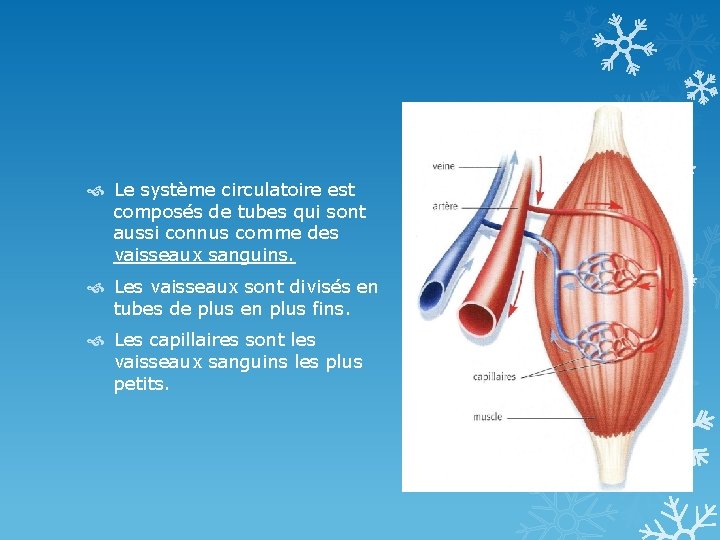 Le système circulatoire est composés de tubes qui sont aussi connus comme des vaisseaux sanguins.

Les vaisseaux sont divisés en tubes de plus en plus fins.

Les capillaires sont les vaisseaux sanguins les plus petits.

veine

artère

capillaires

muscle